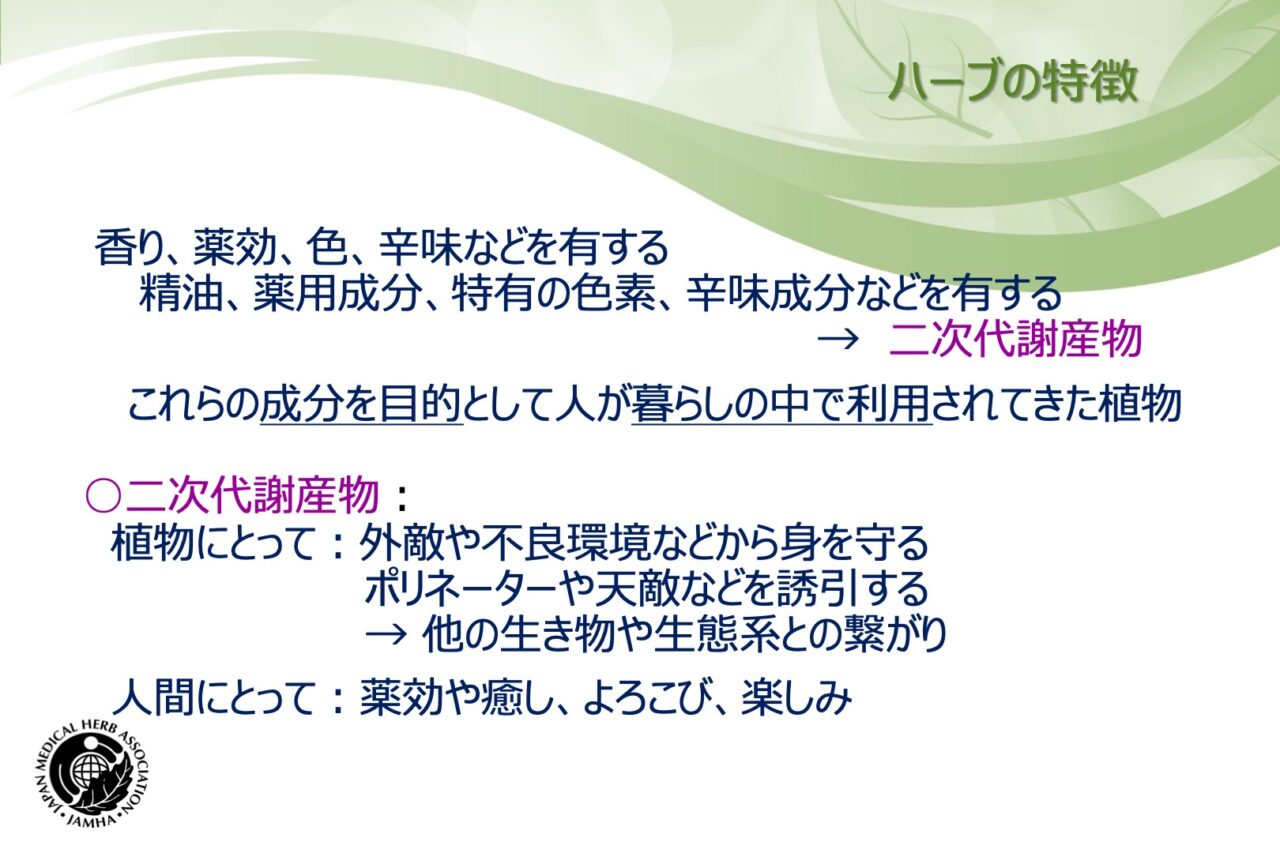 ハーブの特徴

香り、薬効、色、辛味などを有する
精油、薬用成分、特有の色素、辛味成分などを有する
→ 二次代謝産物

これらの成分を目的として人が暮らしの中で利用されてきた植物

○二次代謝産物：
植物にとって：外敵や不良環境などから身を守る
ポリネーターや天敵などを誘引する
→ 他の生き物や生態系との繋がり

人間にとって：薬効や癒し、よろこび、楽しみ

JAPAN MEDICAL HERB ASSOCIATION
・JAMHA・